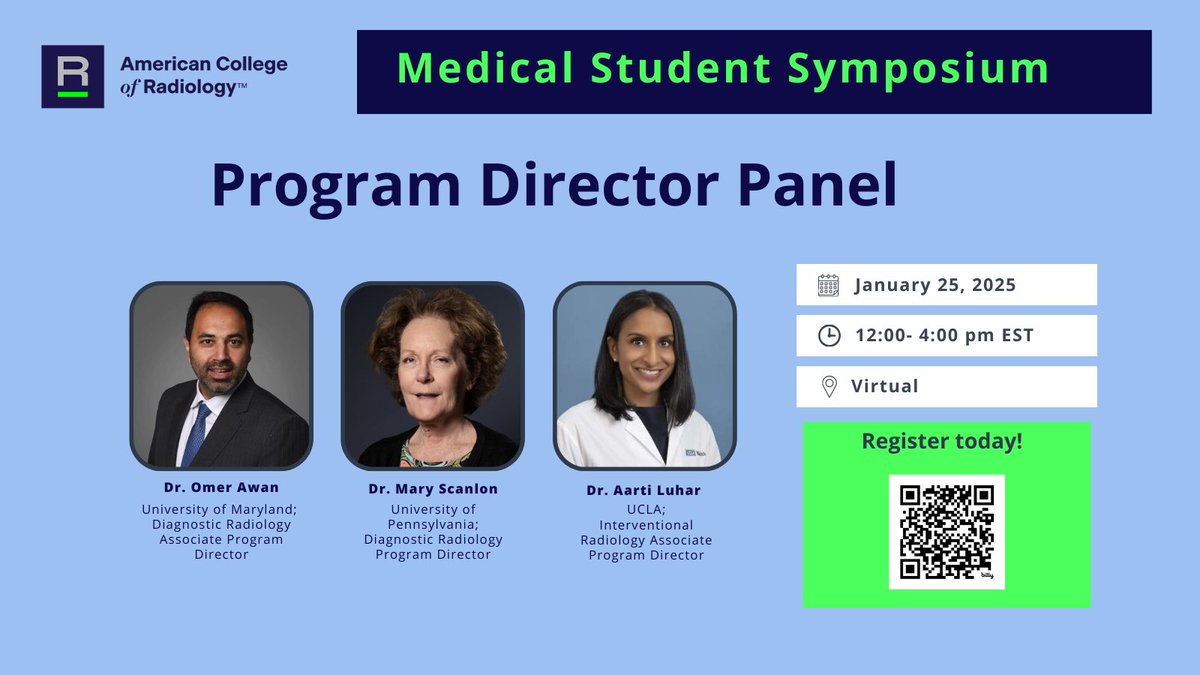 R American College of Radiology™

Medical Student Symposium

Program Director Panel

Dr. Omer Awan
University of Maryland; Diagnostic Radiology Associate Program Director

Dr. Mary Scanlon
University of Pennsylvania; Diagnostic Radiology Program Director

Dr. Aarti Luhar
UCLA; Interventional Radiology Associate Program Director

January 25, 2025

12:00- 4:00 pm EST

Virtual

Register today!

bitly